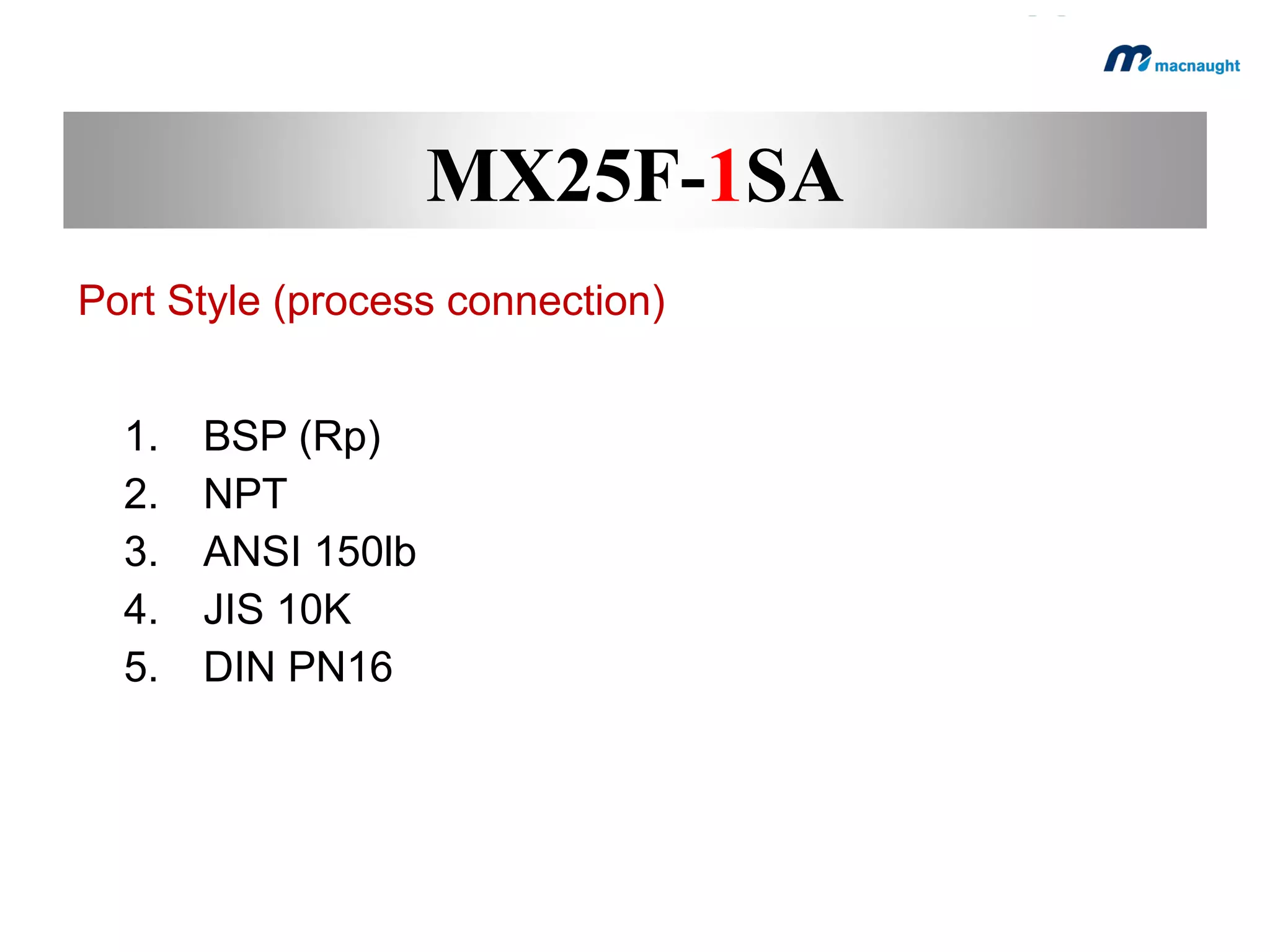 macnaught

MX25F-1SA

Port Style (process connection)

1. BSP (Rp)
2. NPT
3. ANSI 150lb
4. JIS 10K
5. DIN PN16